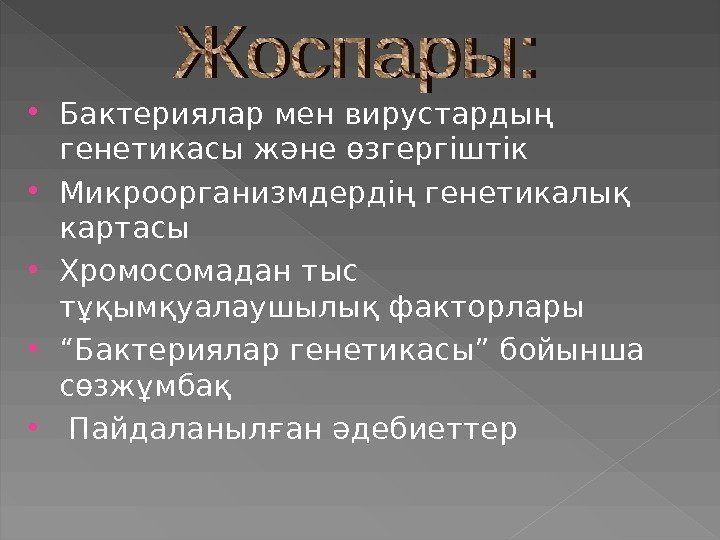 Жоспары:

• Бактериялар мен вирустардың генетикасы және өзгергіштік
• Микроорганизмдердің генетикалық картасы
• Хромосомадан тыс тұқымқуалаушылық факторлары
• “Бактериялар генетикасы” бойынша сөзжұмбақ
• Пайдаланылған әдебиеттер